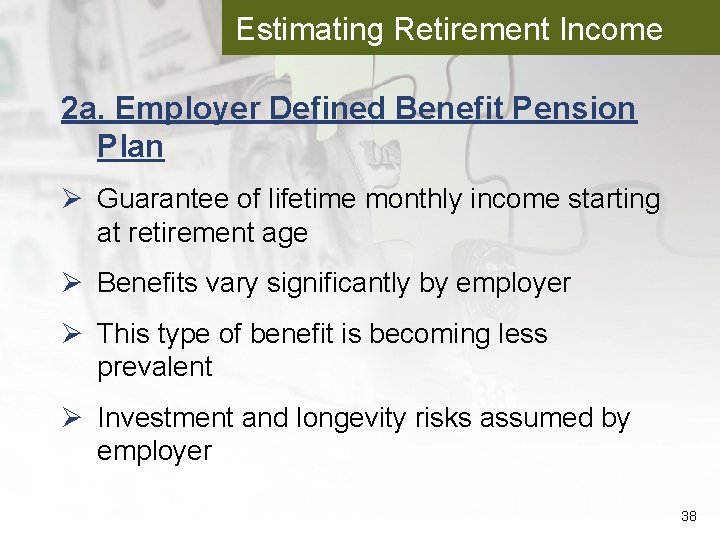 Estimating Retirement Income

2a. Employer Defined Benefit Pension Plan

➢ Guarantee of lifetime monthly income starting at retirement age

➢ Benefits vary significantly by employer

➢ This type of benefit is becoming less prevalent

➢ Investment and longevity risks assumed by employer

38